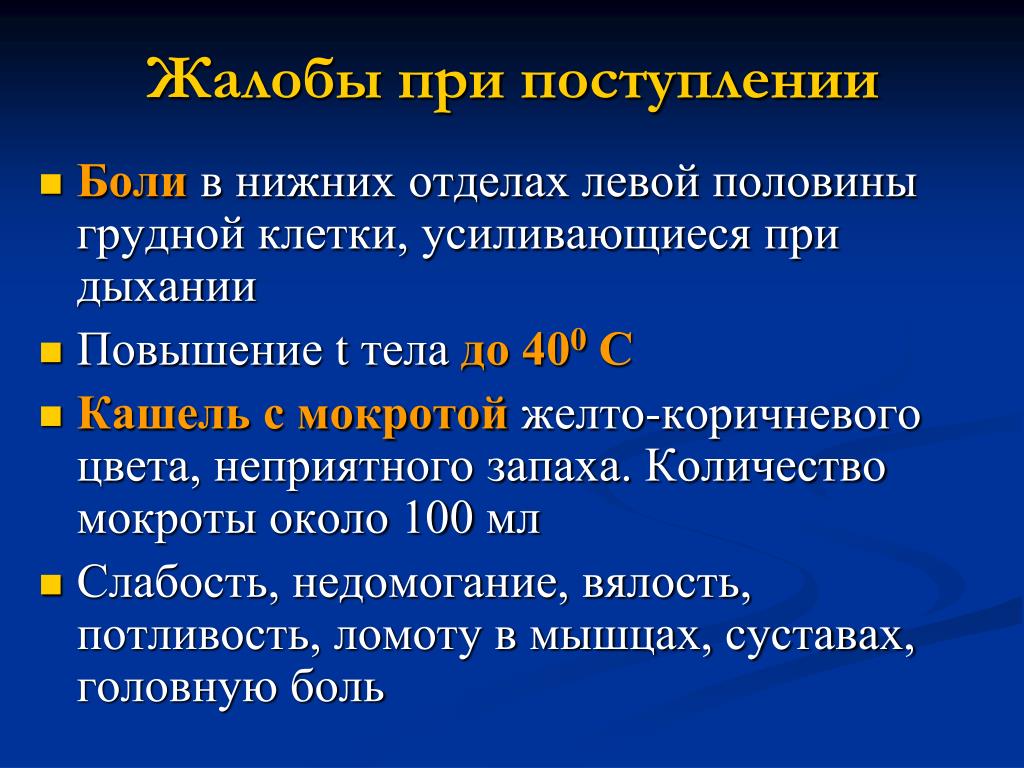 Жалобы при поступлении

Боли в нижних отделах левой половины грудной клетки, усиливающиеся при дыхании

Повышение t тела до $40^0$ С

Кашель с мокротой желто-коричневого цвета, неприятного запаха. Количество мокроты около 100 мл

Слабость, недомогание, вялость, потливость, ломоту в мышцах, суставах, головную боль